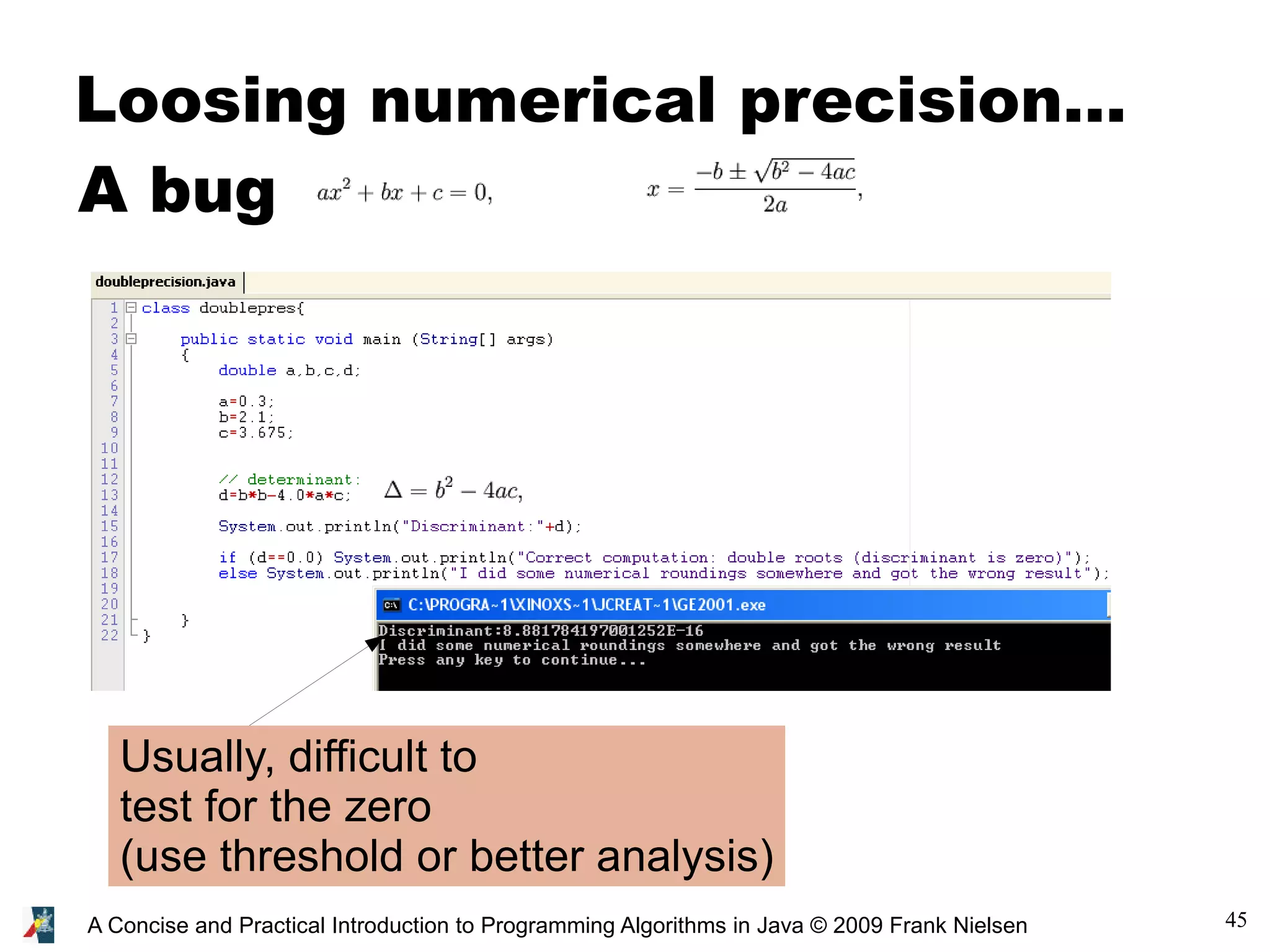 Loosing numerical precision...

A bug $ax^2 + bx + c = 0,$ $x = \frac{-b \pm \sqrt{b^2 - 4ac}}{2a},$

doubleprecision.java

1 class doublepres{
2
3 public static void main (String[] args)
4 {
5 double a,b,c,d;
6
7 a=0.3;
8 b=2.1;
9 c=3.675;
10
11
12 // determinant:
13 d=b*b-4.0*a*c; $\Delta = b^2 - 4ac,$
14
15 System.out.println("Discriminant:"+d);
16
17 if (d==0.0) System.out.println("Correct computation: double roots (discriminant is zero)");
18 else System.out.println("I did some numerical roundings somewhere and got the wrong result");
19
20
21 }
22 }

C:\PROGRA~1\XINOXS~1\JCREAT~1\GE2001.exe
Discriminant:8.881784197001252E-16
I did some numerical roundings somewhere and got the wrong result
Press any key to continue...

Usually, difficult to test for the zero (use threshold or better analysis)

A Concise and Practical Introduction to Programming Algorithms in Java © 2009 Frank Nielsen

45